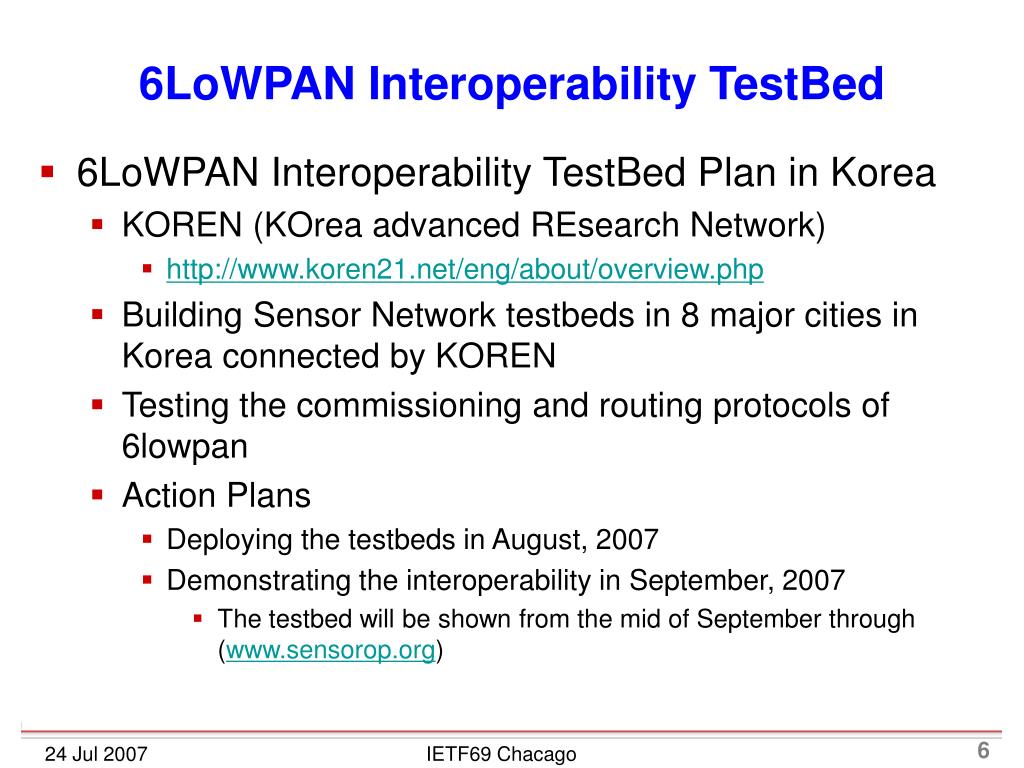 6LoWPAN Interoperability TestBed

- 6LoWPAN Interoperability TestBed Plan in Korea
  - KOREN (KOrea advanced REsearch Network)
    - http://www.koren21.net/eng/about/overview.php
  - Building Sensor Network testbeds in 8 major cities in Korea connected by KOREN
  - Testing the commissioning and routing protocols of 6lowpan
  - Action Plans
    - Deploying the testbeds in August, 2007
    - Demonstrating the interoperability in September, 2007
      - The testbed will be shown from the mid of September through (www.sensorop.org)

24 Jul 2007

IETF69 Chacago

6